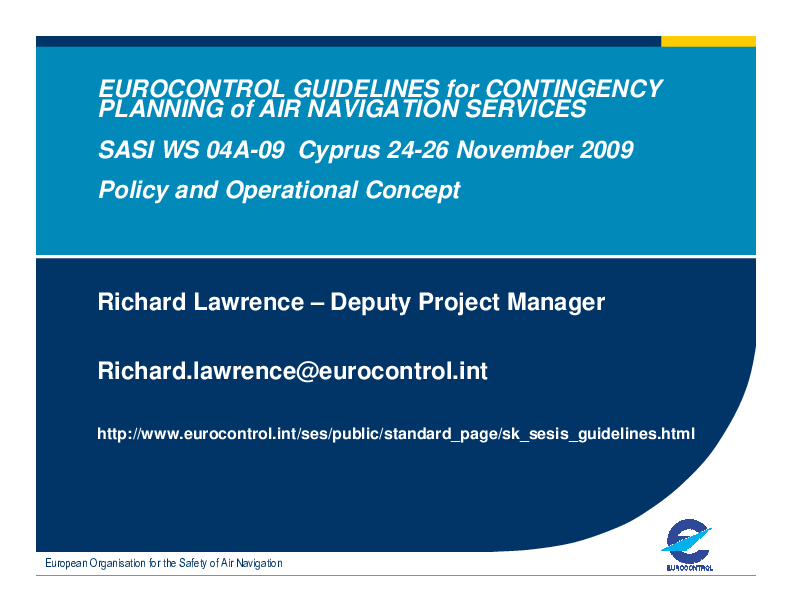 EUROCONTROL GUIDELINES for CONTINGENCY PLANNING of AIR NAVIGATION SERVICES

SASI WS 04A-09 Cyprus 24-26 November 2009

Policy and Operational Concept

Richard Lawrence – Deputy Project Manager

Richard.lawrence@eurocontrol.int

http://www.eurocontrol.int/ses/public/standard_page/sk_sesis_guidelines.html

European Organisation for the Safety of Air Navigation

EUROCONTROL